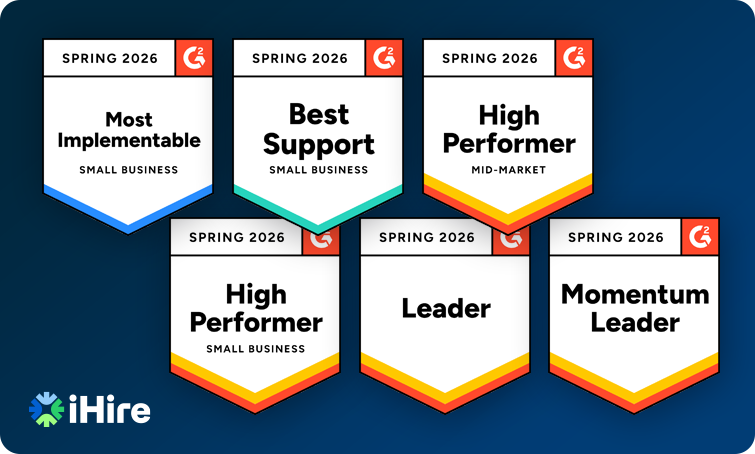 SPRING 2026

G2

Most Implementable

SMALL BUSINESS

SPRING 2026

G2

Best Support

SMALL BUSINESS

SPRING 2026

G2

High Performer

MID-MARKET

SPRING 2026

G2

High Performer

SMALL BUSINESS

SPRING 2026

G2

Leader

SPRING 2026

G2

Momentum Leader

iHire